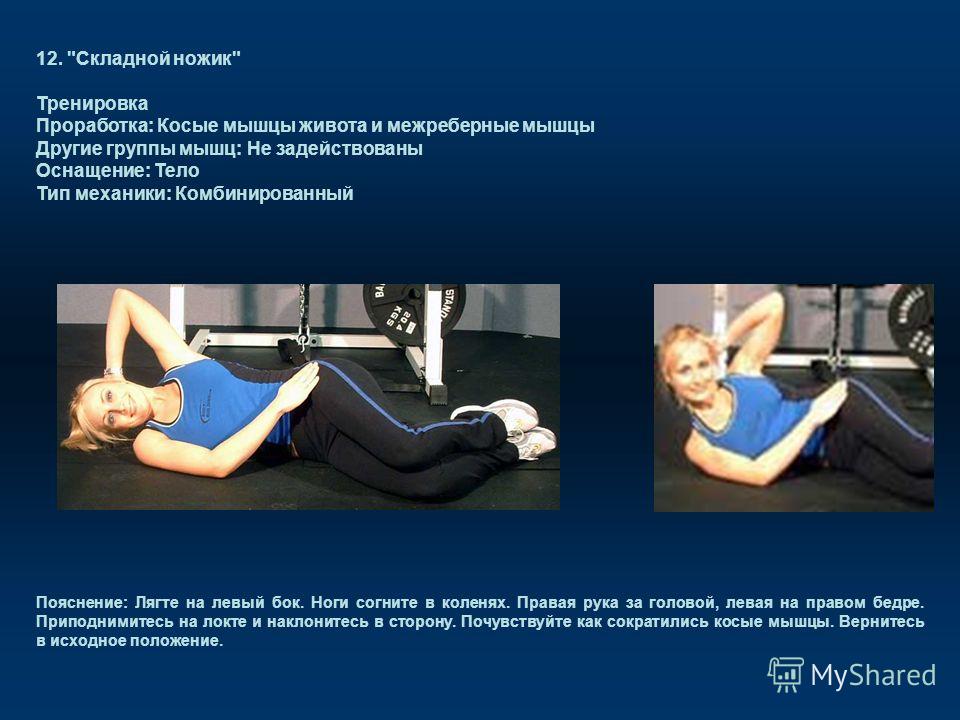 12. "Складной ножик"

Тренировка
Проработка: Косые мышцы живота и межреберные мышцы
Другие группы мышц: Не задействованы
Оснащение: Тело
Тип механики: Комбинированный

Пояснение: Лягте на левый бок. Ноги согните в коленях. Правая рука за головой, левая на правом бедре. Приподнимитесь на локте и наклонитесь в сторону. Почувствуйте как сократились косые мышцы. Вернитесь в исходное положение.

MyShared